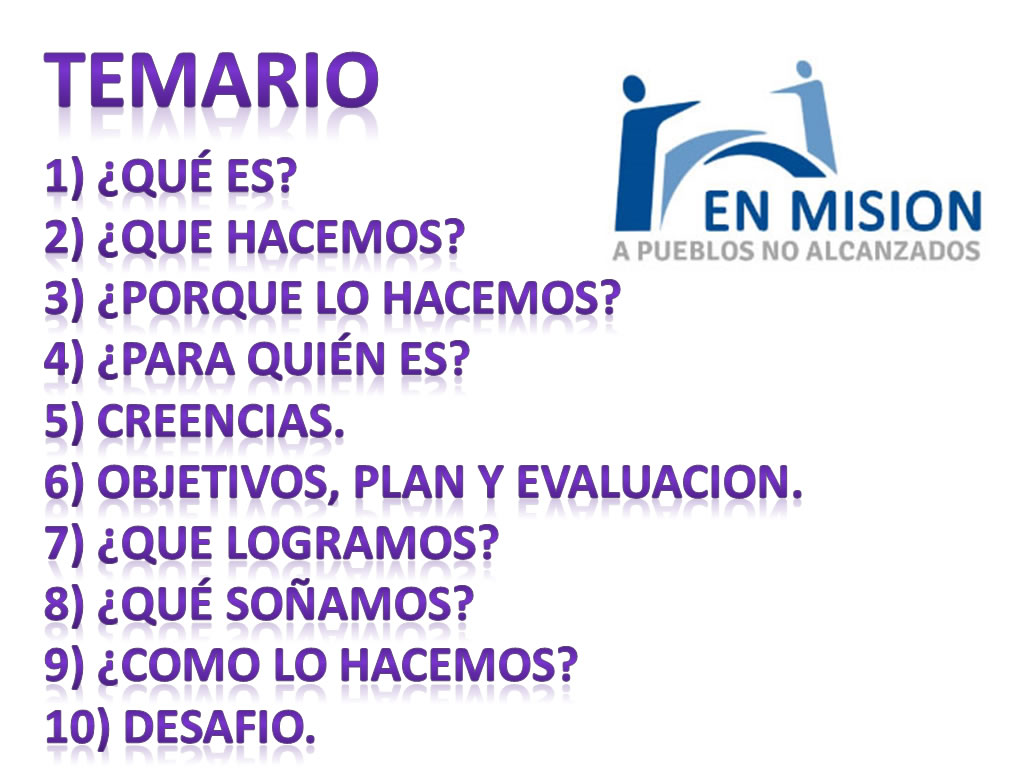 TEMARIO

EN MISION
A PUEBLOS NO ALCANZADOS

1) ¿QUÉ ES?
2) ¿QUE HACEMOS?
3) ¿PORQUE LO HACEMOS?
4) ¿PARA QUIÉN ES?
5) CREENCIAS.
6) OBJETIVOS, PLAN Y EVALUACION.
7) ¿QUE LOGRAMOS?
8) ¿QUÉ SOÑAMOS?
9) ¿COMO LO HACEMOS?
10) DESAFIO.